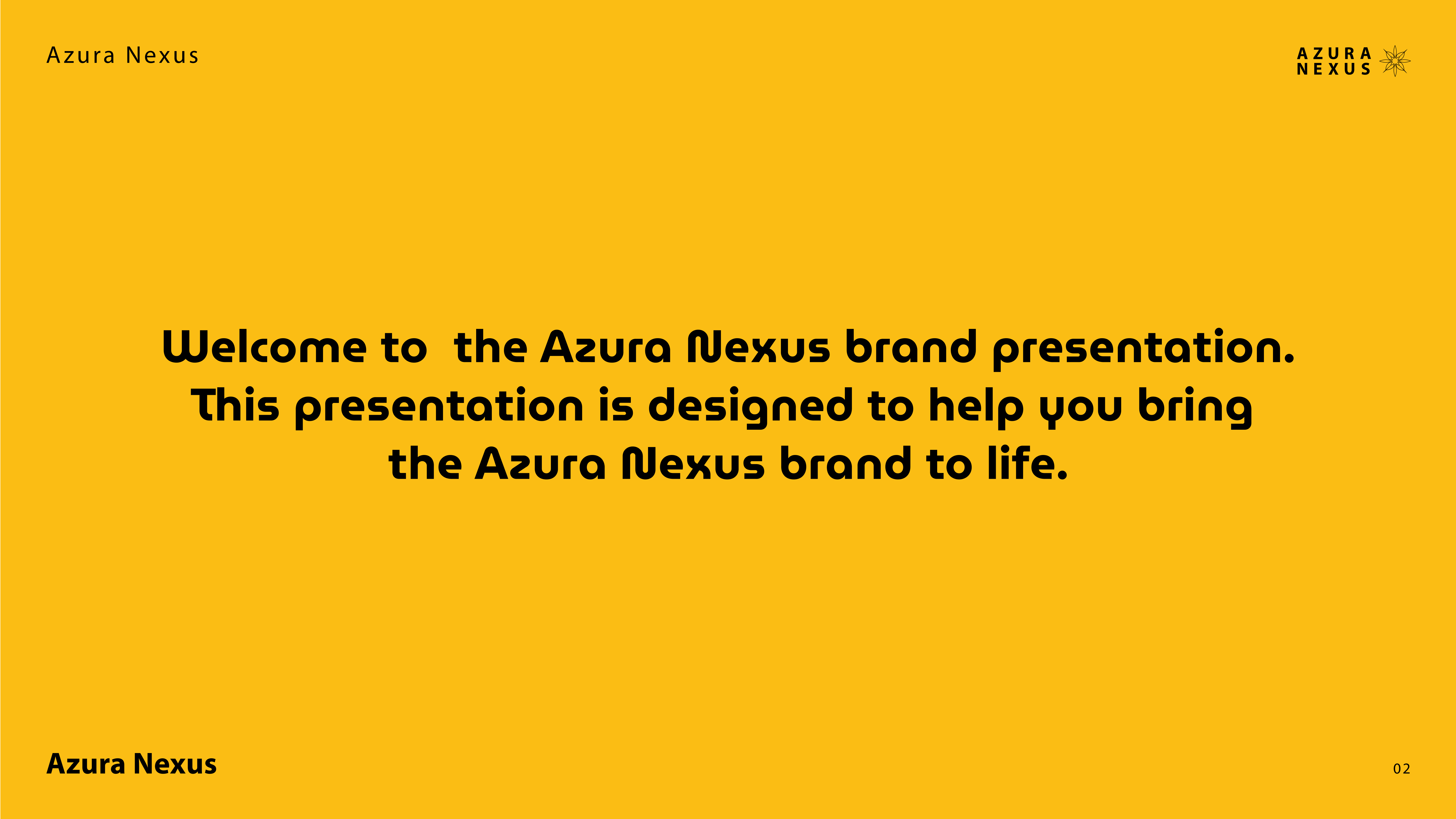 Azura Nexus

AZURA
NEXUS

Welcome to the Azura Nexus brand presentation. This presentation is designed to help you bring the Azura Nexus brand to life.

Azura Nexus

02